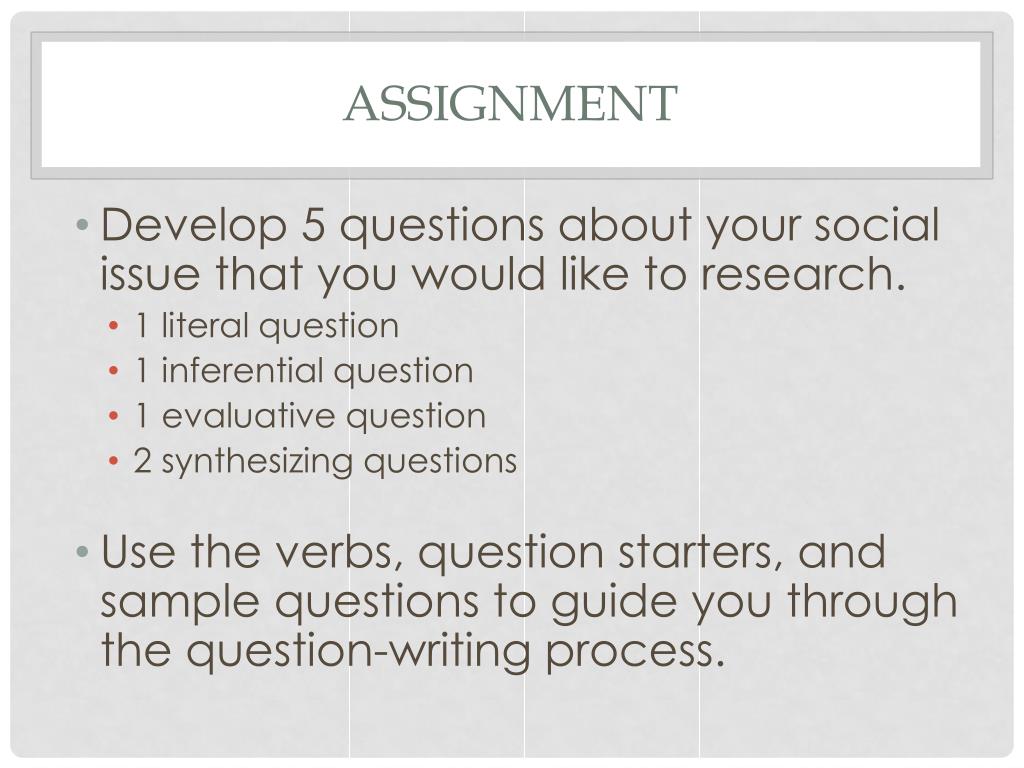 ASSIGNMENT

• Develop 5 questions about your social issue that you would like to research.
 • 1 literal question
 • 1 inferential question
 • 1 evaluative question
 • 2 synthesizing questions

• Use the verbs, question starters, and sample questions to guide you through the question-writing process.